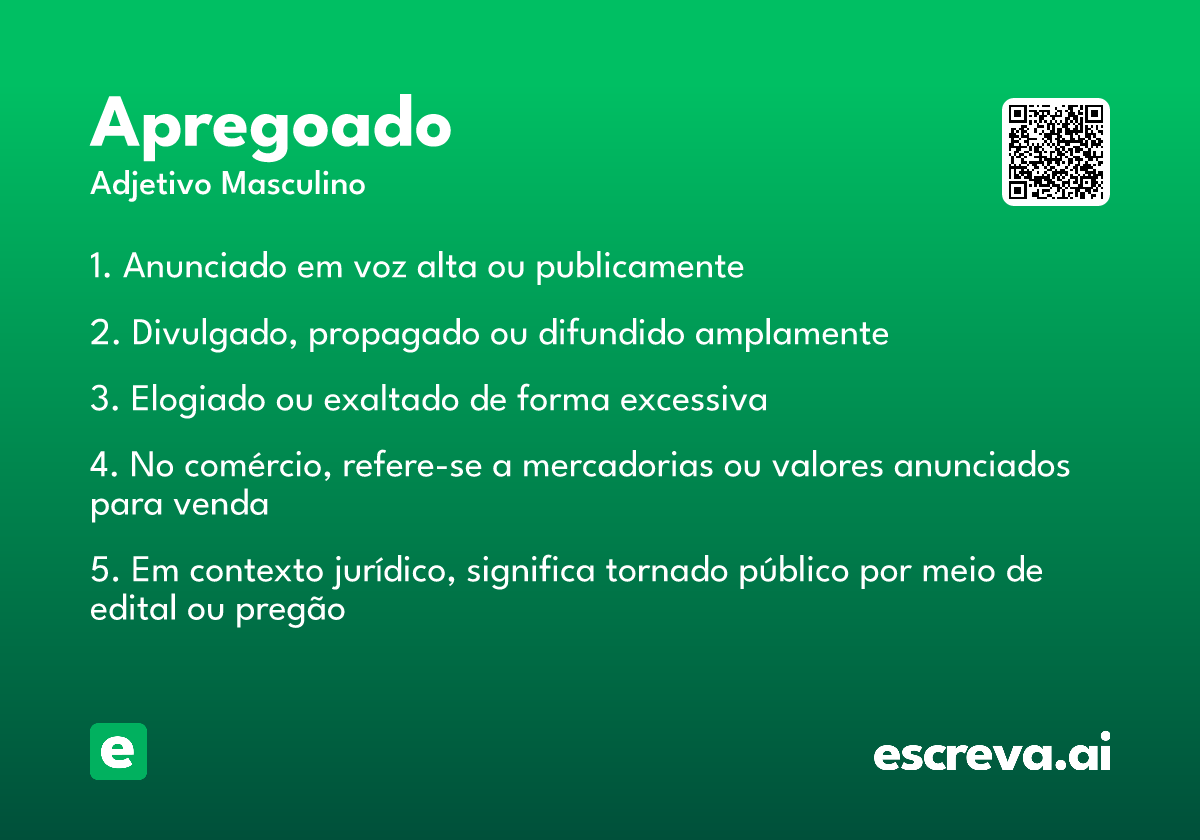 Apregoado
Adjetivo Masculino

1. Anunciado em voz alta ou publicamente

2. Divulgado, propagado ou difundido amplamente

3. Elogiado ou exaltado de forma excessiva

4. No comércio, refere-se a mercadorias ou valores anunciados para venda

5. Em contexto jurídico, significa tornado público por meio de edital ou pregão

e

escreva.ai